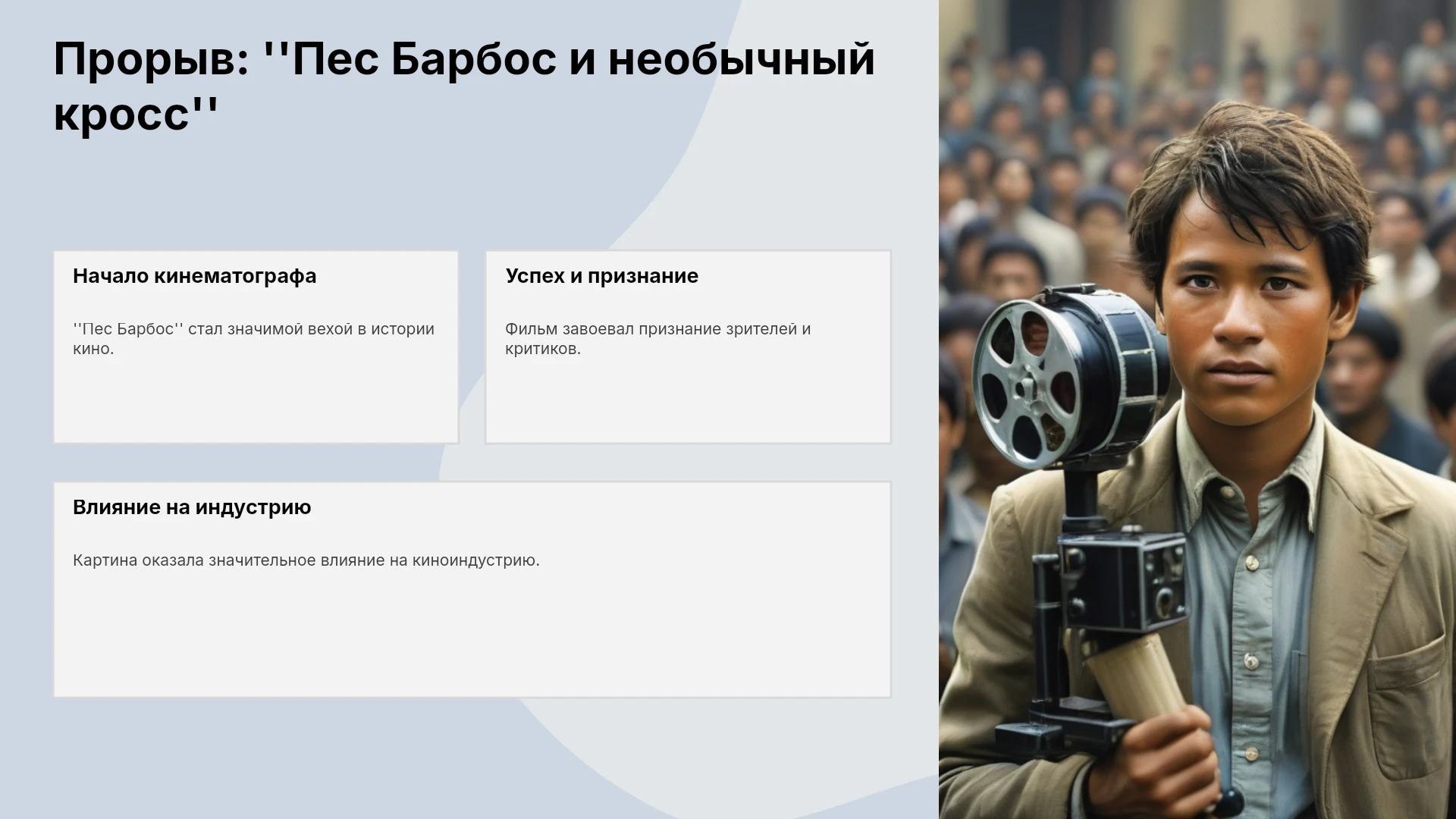 Прорыв: ''Пес Барбос и необычный кросс''

Начало кинематографа

''Пес Барбос'' стал значимой вехой в истории кино.

Успех и признание

Фильм завоевал признание зрителей и критиков.

Влияние на индустрию

Картина оказала значительное влияние на киноиндустрию.